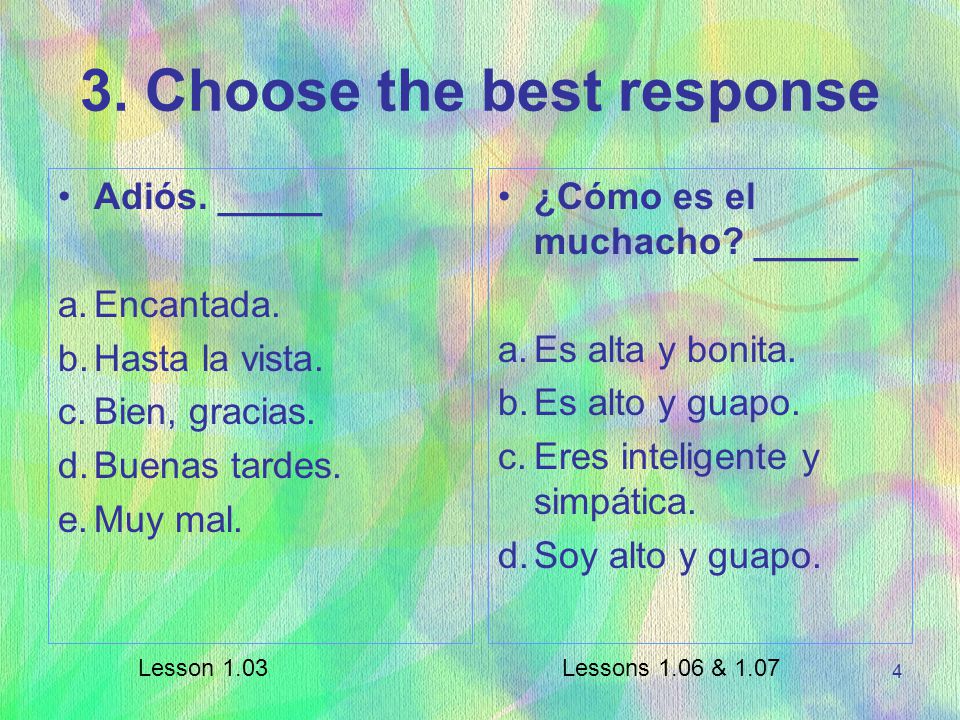 3. Choose the best response

• Adiós. _____

a. Encantada.
b. Hasta la vista.
c. Bien, gracias.
d. Buenas tardes.
e. Muy mal.

Lesson 1.03

• ¿Cómo es el muchacho? _____

a. Es alta y bonita.
b. Es alto y guapo.
c. Eres inteligente y simpática.
d. Soy alto y guapo.

Lessons 1.06 & 1.07

4